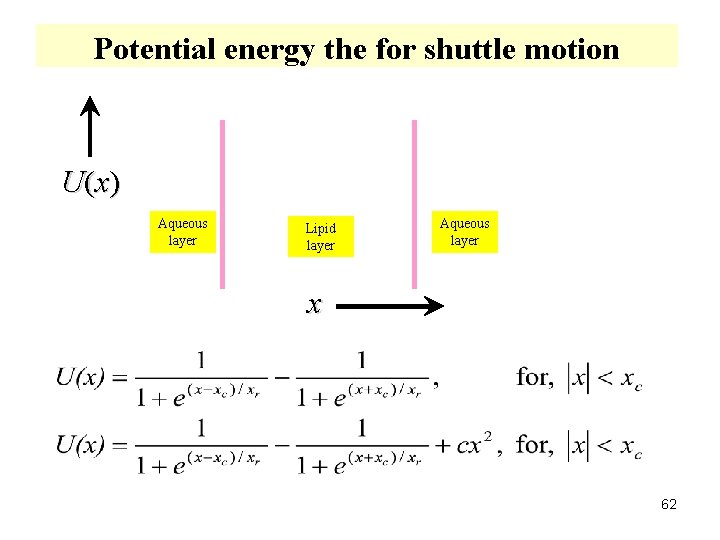 Potential energy the for shuttle motion

$U(x)$

Aqueous layer

Lipid layer

Aqueous layer

$x$

$U(x) = \frac{1}{1+e^{(x-x_c)/x_r}} - \frac{1}{1+e^{(x+x_c)/x_r}},$ for, $|x| < x_c$

$U(x) = \frac{1}{1+e^{(x-x_c)/x_r}} - \frac{1}{1+e^{(x+x_c)/x_r}} + cx^2,$ for, $|x| < x_c$

62